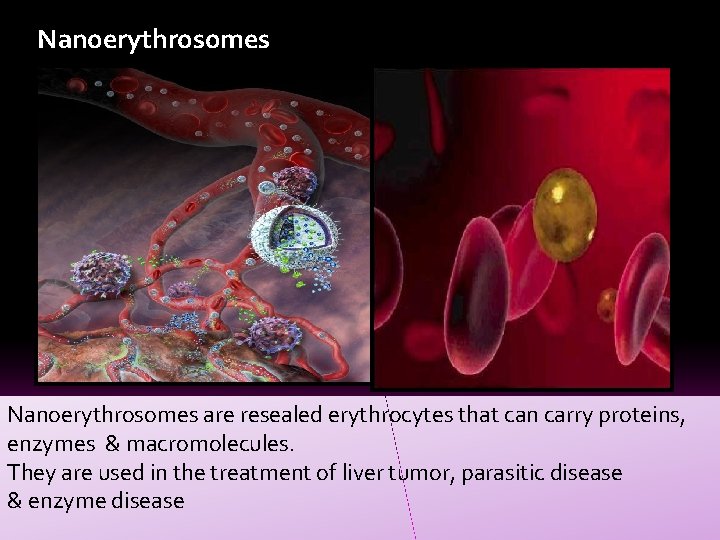 Nanoerythrosomes

Nanoerythrosomes are resealed erythrocytes that can carry proteins, enzymes & macromolecules.
They are used in the treatment of liver tumor, parasitic disease & enzyme disease